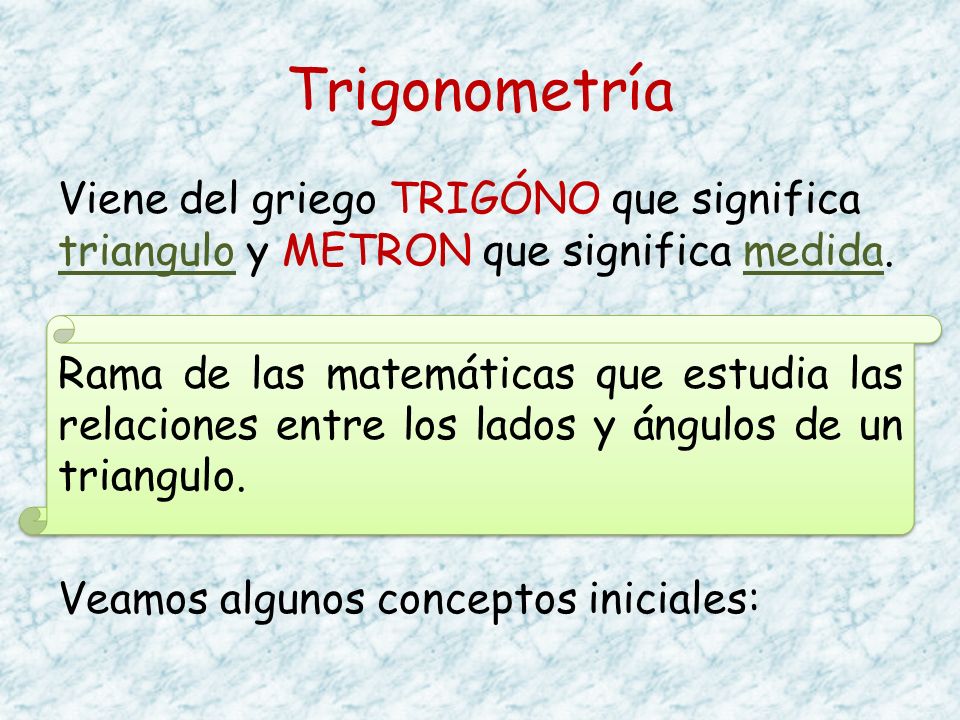 Trigonometría

Viene del griego TRIGÓNO que significa triangulo y METRON que significa medida.

Rama de las matemáticas que estudia las relaciones entre los lados y ángulos de un triangulo.

Veamos algunos conceptos iniciales: